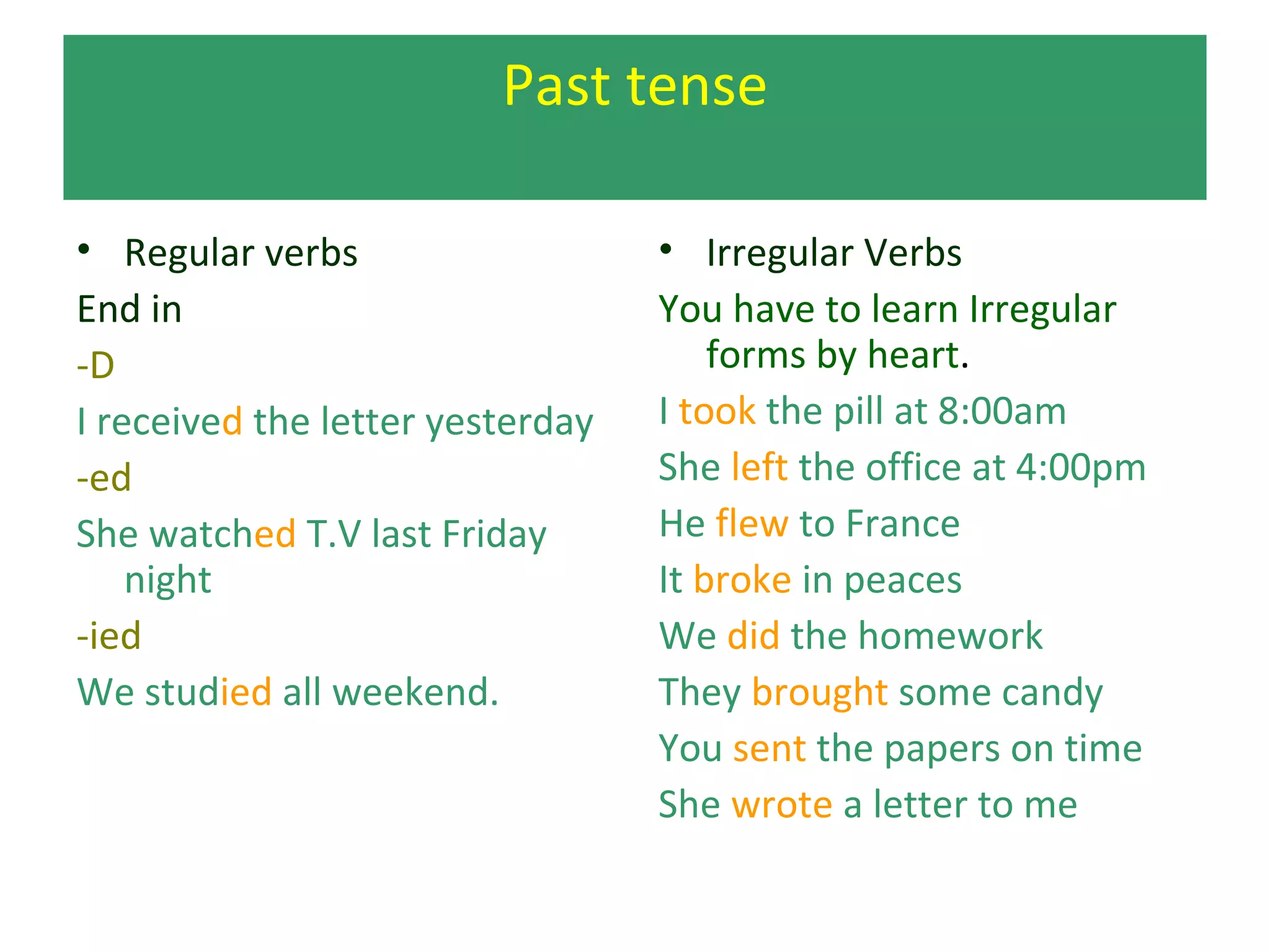 Past tense

• Regular verbs

End in

-D

I received the letter yesterday

-ed

She watched T.V last Friday night

-ied

We studied all weekend.

• Irregular Verbs

You have to learn Irregular forms by heart.

I took the pill at 8:00am

She left the office at 4:00pm

He flew to France

It broke in peaces

We did the homework

They brought some candy

You sent the papers on time

She wrote a letter to me